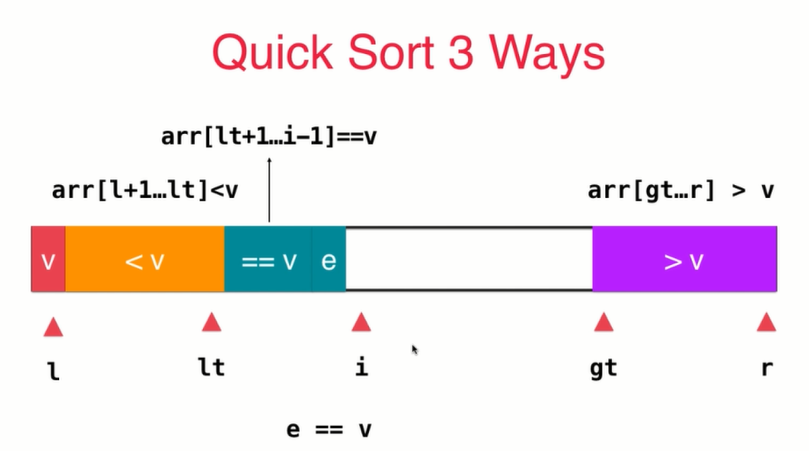 Quick Sort 3 Ways

arr[lt+1…i-1]==v

arr[l+1…lt]<v

arr[gt…r] > v

v

< v

== v

e

> v

l

lt

i

gt

r

e == v